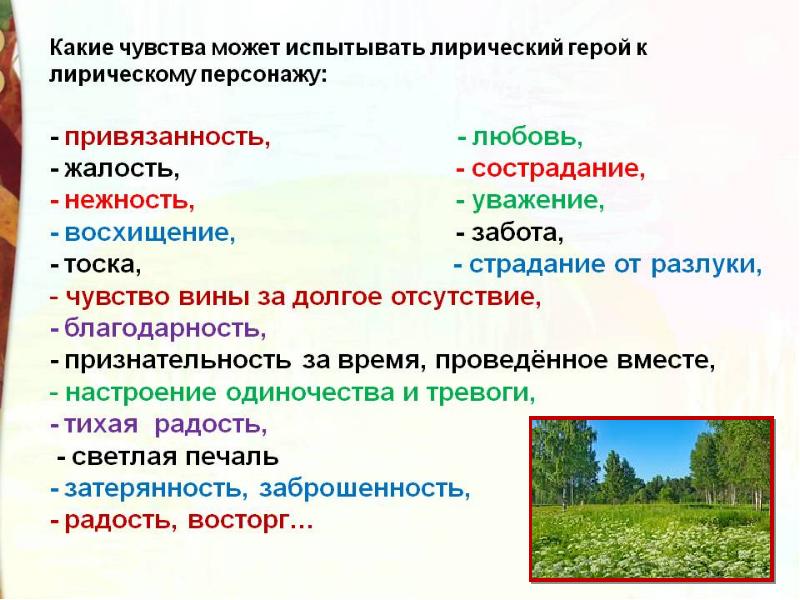 Какие чувства может испытывать лирический герой к лирическому персонажу:

- привязанность,
- жалость,
- нежность,
- восхищение,
- тоска,

- любовь,
- сострадание,
- уважение,
- забота,
- страдание от разлуки,

- чувство вины за долгое отсутствие,
- благодарность,
- признательность за время, проведённое вместе,
- настроение одиночества и тревоги,
- тихая радость,
- светлая печаль
- затерянность, заброшенность,
- радость, восторг…